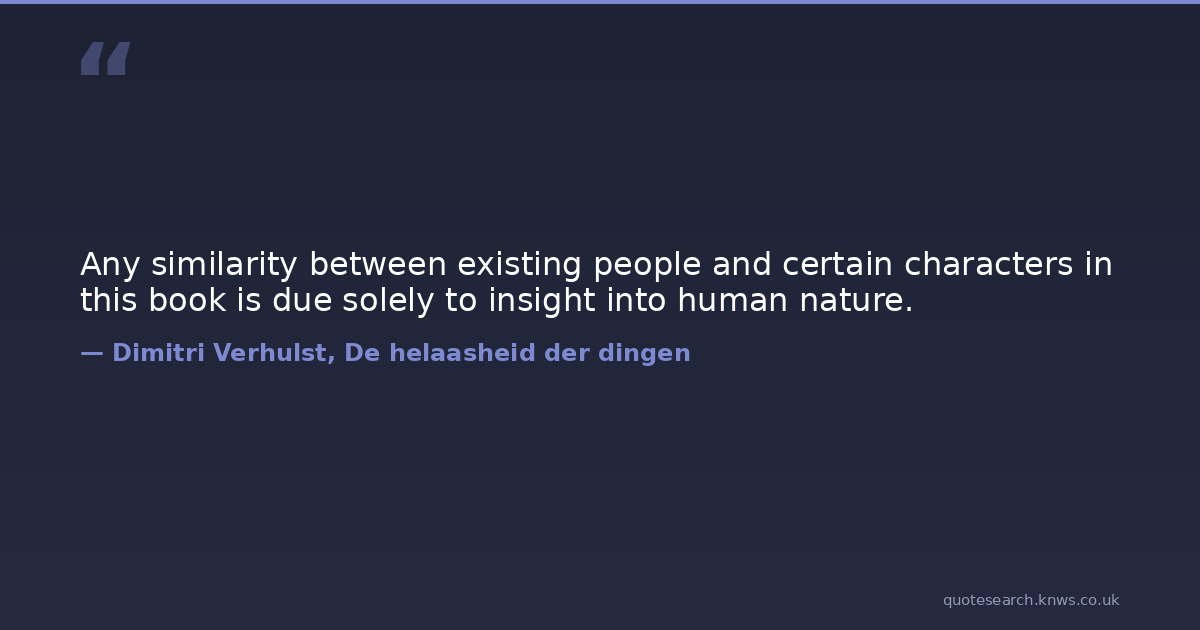 “

Any similarity between existing people and certain characters in this book is due solely to insight into human nature.

— Dimitri Verhulst, De helaasheid der dingen

quotesearch.knws.co.uk